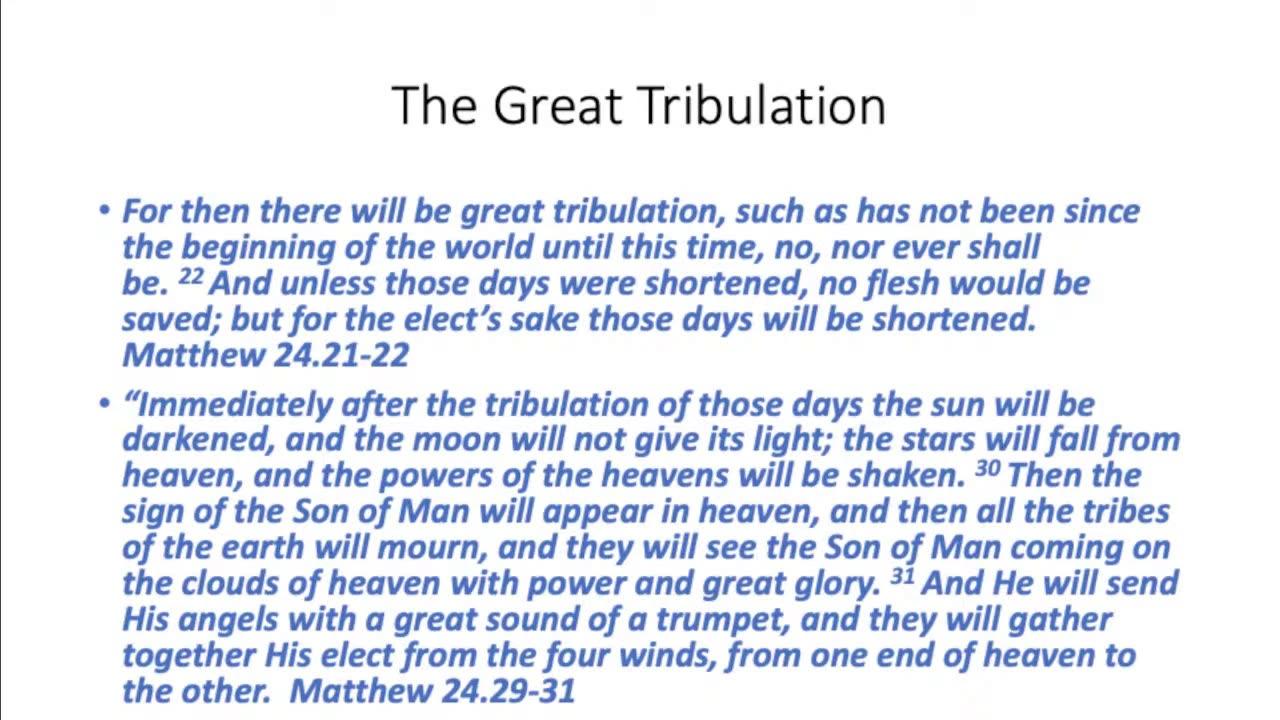 The Great Tribulation

• For then there will be great tribulation, such as has not been since the beginning of the world until this time, no, nor ever shall be. $^{22}$ And unless those days were shortened, no flesh would be saved; but for the elect's sake those days will be shortened. Matthew 24.21-22

• "Immediately after the tribulation of those days the sun will be darkened, and the moon will not give its light; the stars will fall from heaven, and the powers of the heavens will be shaken. $^{30}$ Then the sign of the Son of Man will appear in heaven, and then all the tribes of the earth will mourn, and they will see the Son of Man coming on the clouds of heaven with power and great glory. $^{31}$ And He will send His angels with a great sound of a trumpet, and they will gather together His elect from the four winds, from one end of heaven to the other. Matthew 24.29-31